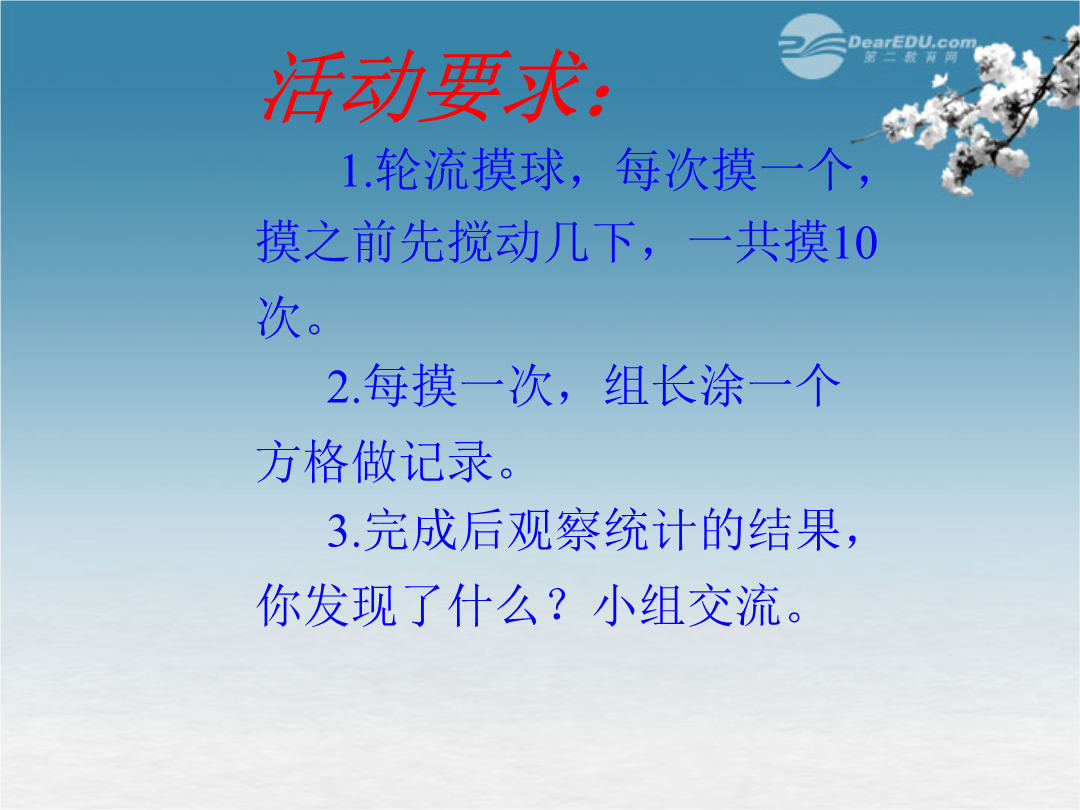 DearEDU.com
第二教育网

活动要求：

1.轮流摸球，每次摸一个，摸之前先搅动几下，一共摸10次。

2.每摸一次，组长涂一个方格做记录。

3.完成后观察统计的结果，你发现了什么？小组交流。